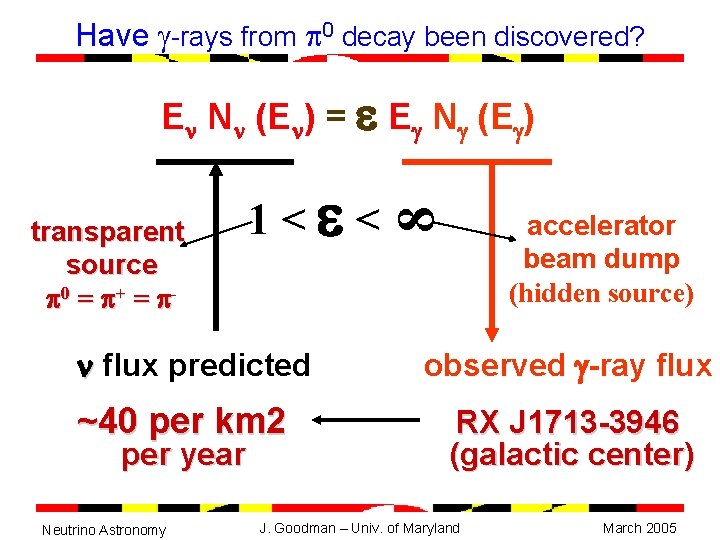 Have $\gamma$-rays from $\pi^0$ decay been discovered?

$E_\nu N_\nu (E_\nu) = \varepsilon E_\gamma N_\gamma (E_\gamma)$

$1 < \varepsilon < \infty$

transparent source $\pi^0 = \pi^+ = \pi^-$

accelerator beam dump (hidden source)

$\nu$ flux predicted

observed $\gamma$-ray flux

~40 per km2 per year

RX J1713-3946 (galactic center)

Neutrino Astronomy

J. Goodman – Univ. of Maryland

March 2005